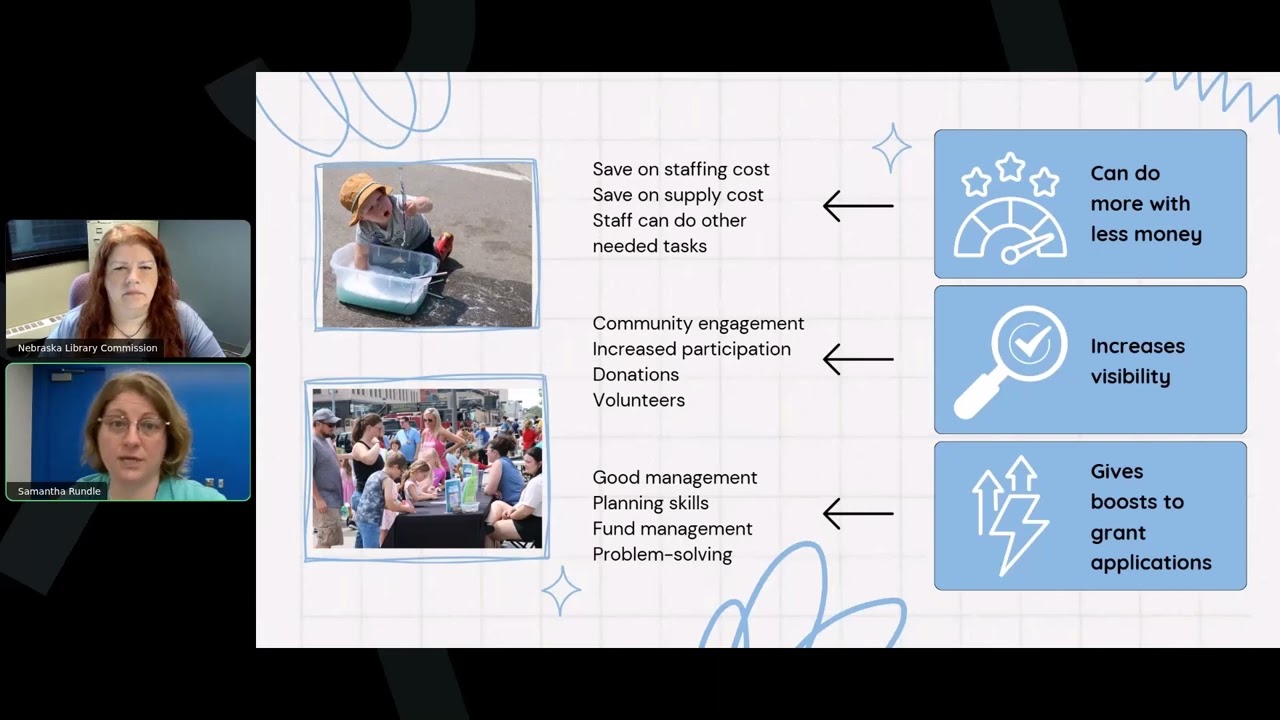 Nebraska Library Commission

Samantha Rundle

Save on staffing cost
Save on supply cost
Staff can do other needed tasks

Can do more with less money

Community engagement
Increased participation
Donations
Volunteers

Increases visibility

Good management
Planning skills
Fund management
Problem-solving

Gives boosts to grant applications